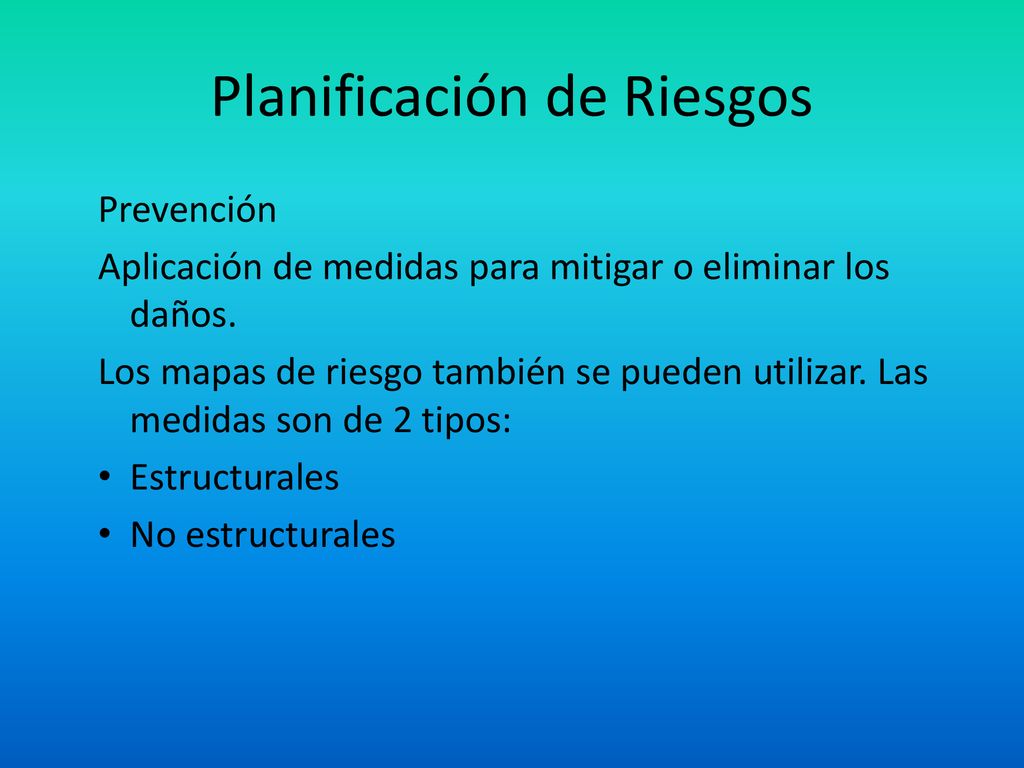 Planificación de Riesgos

Prevención

Aplicación de medidas para mitigar o eliminar los daños.

Los mapas de riesgo también se pueden utilizar. Las medidas son de 2 tipos:

• Estructurales
• No estructurales